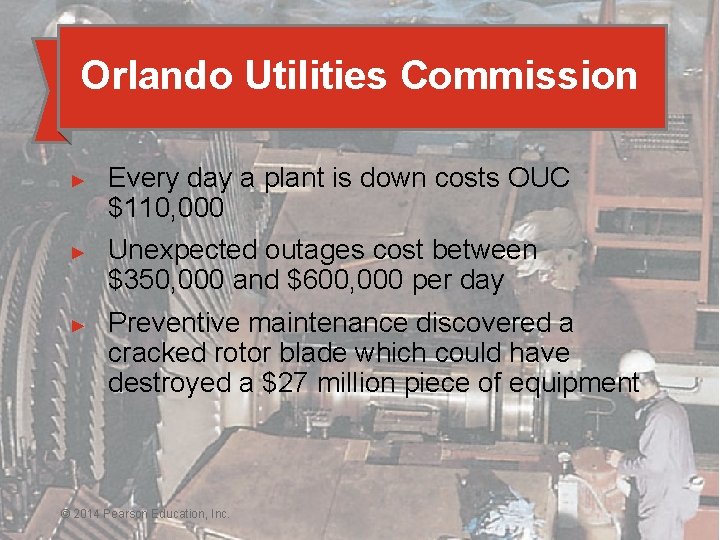 Orlando Utilities Commission

► Every day a plant is down costs OUC \$110,000

► Unexpected outages cost between \$350,000 and \$600,000 per day

► Preventive maintenance discovered a cracked rotor blade which could have destroyed a \$27 million piece of equipment

© 2014 Pearson Education, Inc.